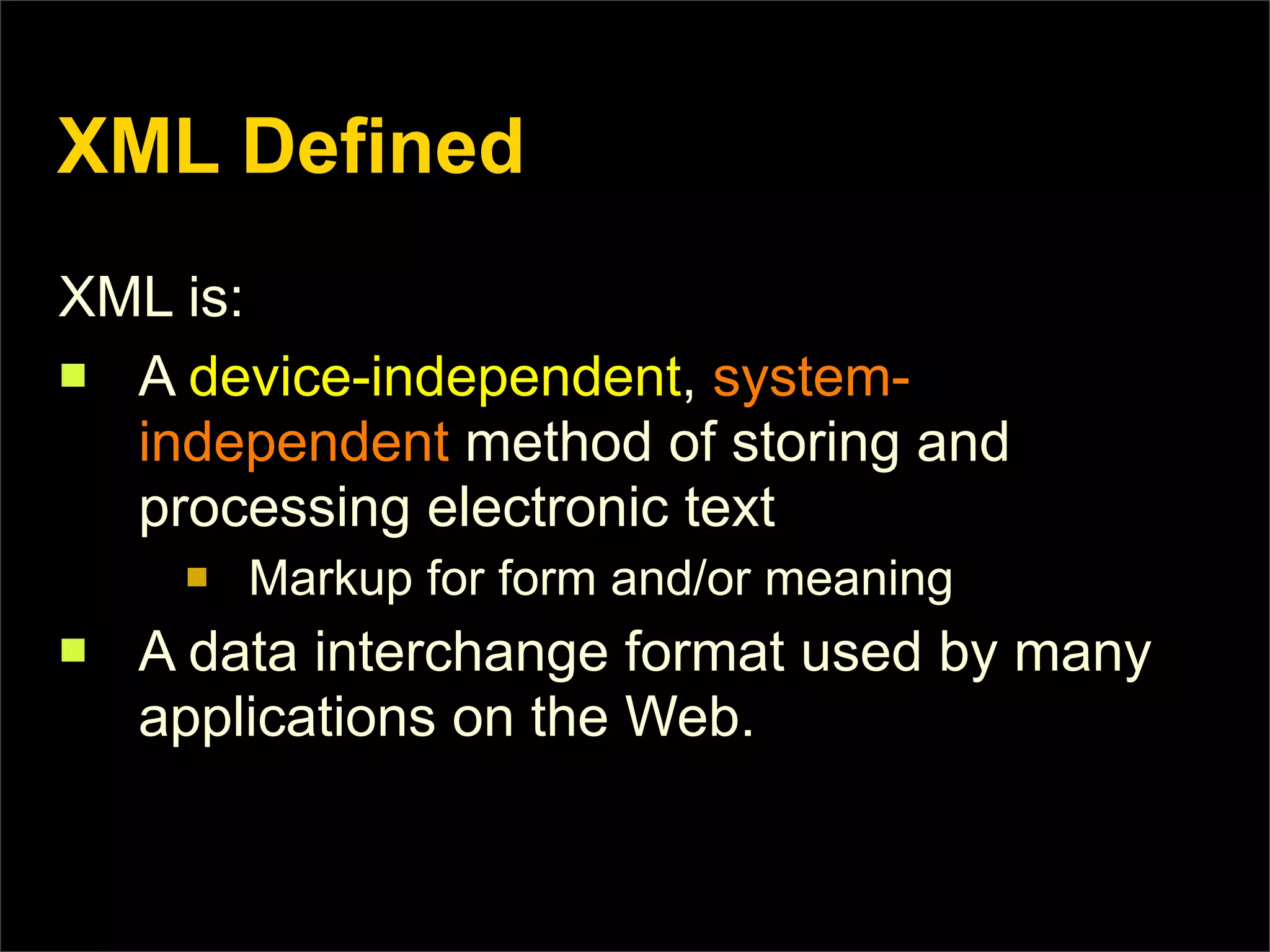 XML Defined

XML is:

- A device-independent, system-independent method of storing and processing electronic text
  - Markup for form and/or meaning
- A data interchange format used by many applications on the Web.